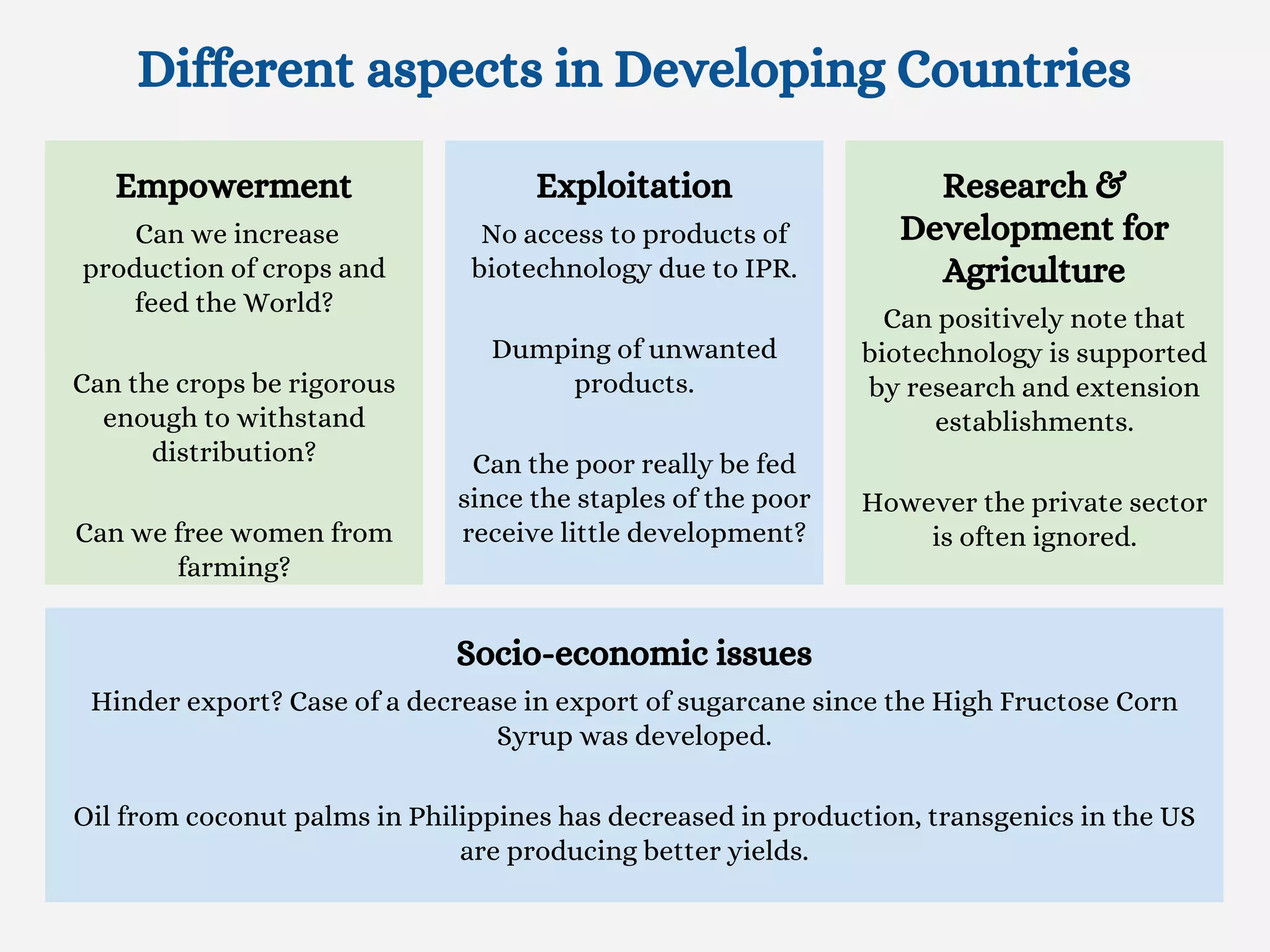 Different aspects in Developing Countries

Empowerment

Can we increase production of crops and feed the World?

Can the crops be rigorous enough to withstand distribution?

Can we free women from farming?

Exploitation

No access to products of biotechnology due to IPR.

Dumping of unwanted products.

Can the poor really be fed since the staples of the poor receive little development?

Research & Development for Agriculture

Can positively note that biotechnology is supported by research and extension establishments.

However the private sector is often ignored.

Socio-economic issues

Hinder export? Case of a decrease in export of sugarcane since the High Fructose Corn Syrup was developed.

Oil from coconut palms in Philippines has decreased in production, transgenics in the US are producing better yields.